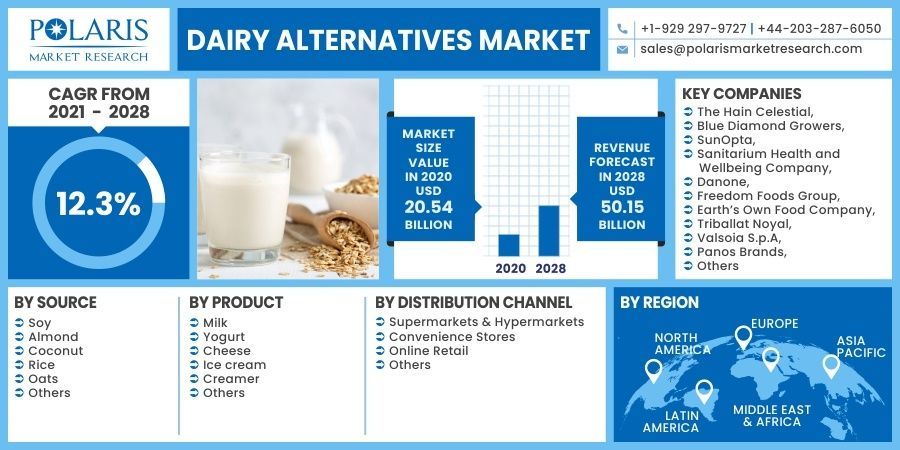 POLARIS
MARKET RESEARCH

DAIRY ALTERNATIVES MARKET

+1-929 297-9727 | +44-203-287-6050
sales@polarismarketresearch.com

CAGR FROM 2021 - 2028

12.3%

MARKET SIZE VALUE IN 2020 USD 20.54 BILLION

REVENUE FORECAST IN 2028 USD 50.15 BILLION

2020 2028

KEY COMPANIES
The Hain Celestial,
Blue Diamond Growers,
SunOpta,
Sanitarium Health and Wellbeing Company,
Danone,
Freedom Foods Group,
Earth's Own Food Company,
Triballat Noyal,
Valsoia S.p.A,
Panos Brands,
Others

BY SOURCE
Soy
Almond
Coconut
Rice
Oats
Others

BY PRODUCT
Milk
Yogurt
Cheese
Ice cream
Creamer
Others

BY DISTRIBUTION CHANNEL
Supermarkets & Hypermarkets
Convenience Stores
Online Retail
Others

BY REGION
NORTH AMERICA
EUROPE
ASIA PACIFIC
LATIN AMERICA
MIDDLE EAST & AFRICA